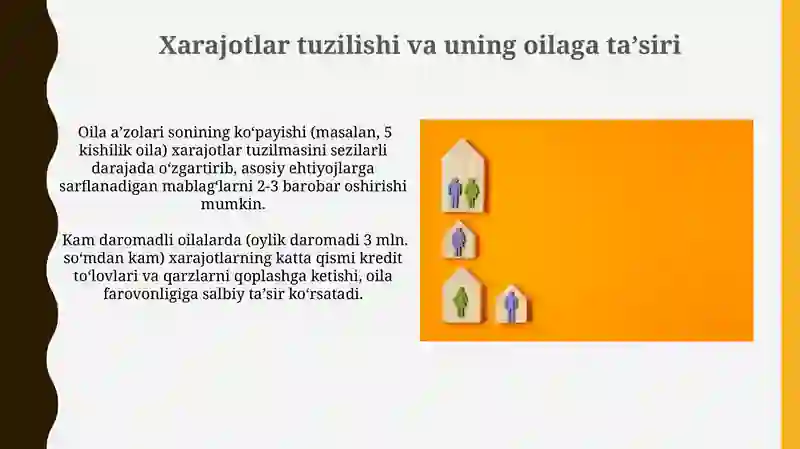 Xarajotlar tuzilishi va uning oilaga ta’siri

Oila a’zolari sonining ko‘payishi (masalan, 5 kishilik oila) xarajotlar tuzilmasini sezilarli darajada o‘zgartirib, asosiy ehtiyojlarga sarflanadigan mablag‘larni 2-3 barobar oshirishi mumkin.

Kam daromadli oilalarda (oylik daromadi 3 mln. so‘mdan kam) xarajotlarning katta qismi kredit to‘lovlari va qarzlarni qoplashga ketishi, oila farovonligiga salbiy ta’sir ko‘rsatadi.